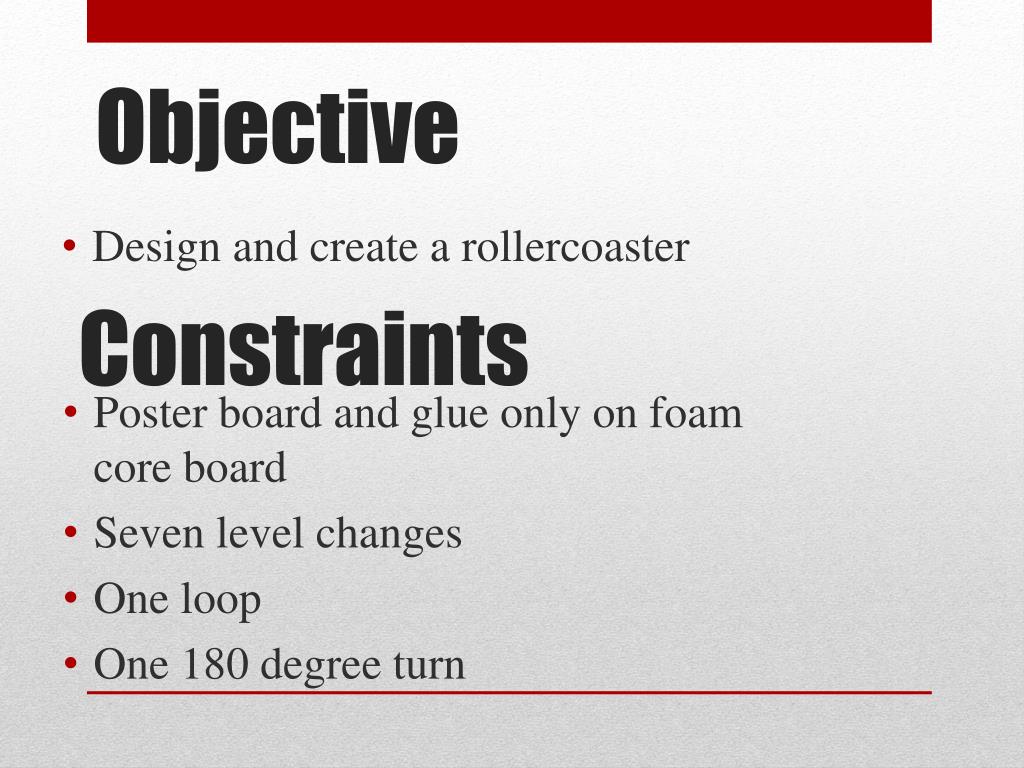 Objective

• Design and create a rollercoaster

Constraints

• Poster board and glue only on foam core board
• Seven level changes
• One loop
• One 180 degree turn